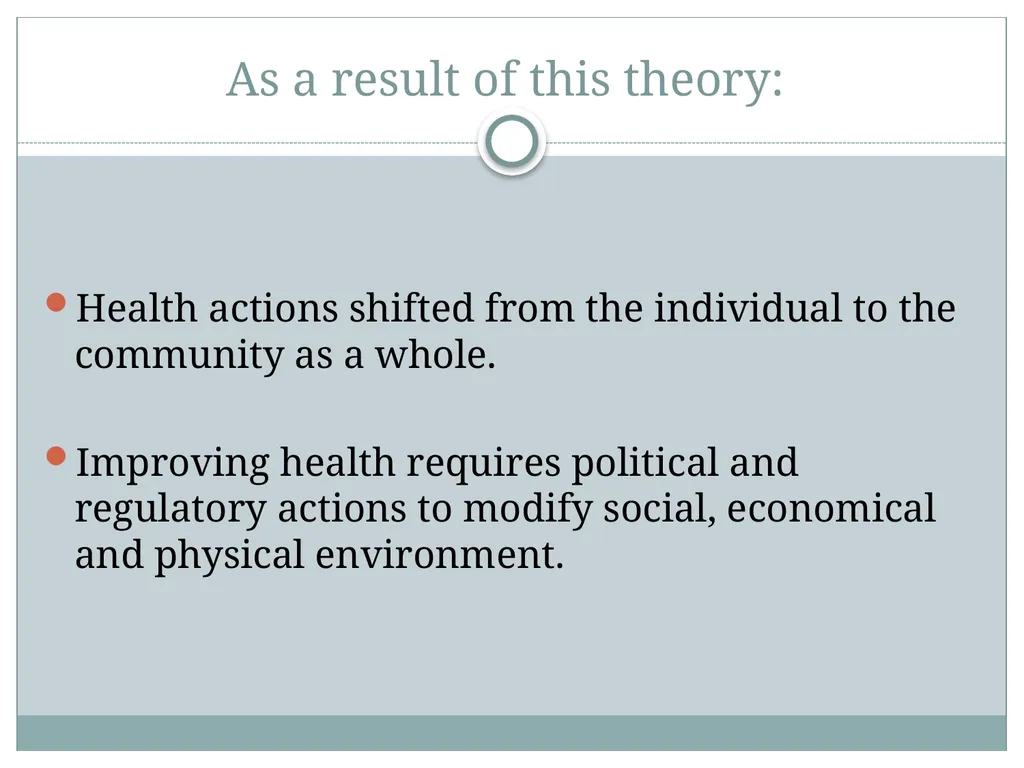 As a result of this theory:

Health actions shifted from the individual to the community as a whole.

Improving health requires political and regulatory actions to modify social, economical and physical environment.